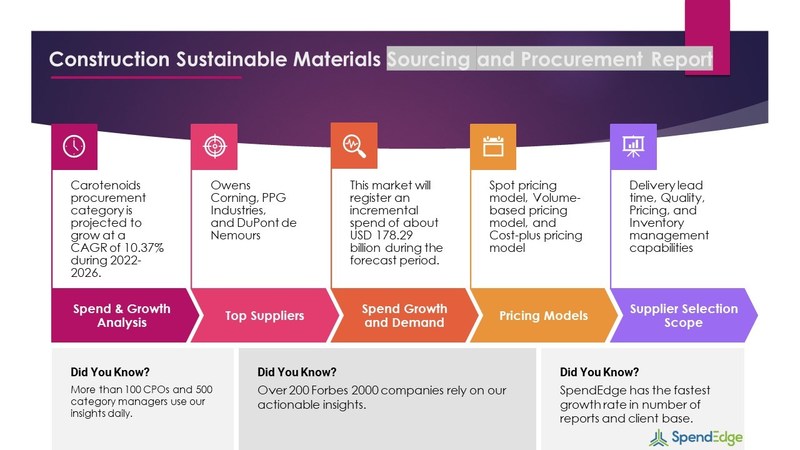 Construction Sustainable Materials Sourcing and Procurement Report

Carotenoids procurement category is projected to grow at a CAGR of 10.37% during 2022-2026.

Spend & Growth Analysis

Owens Corning, PPG Industries, and DuPont de Nemours

Top Suppliers

This market will register an incremental spend of about USD 178.29 billion during the forecast period.

Spend Growth and Demand

Spot pricing model, Volume-based pricing model, and Cost-plus pricing model

Pricing Models

Delivery lead time, Quality, Pricing, and Inventory management capabilities

Supplier Selection Scope

Did You Know?
More than 100 CPOs and 500 category managers use our insights daily.

Did You Know?
Over 200 Forbes 2000 companies rely on our actionable insights.

Did You Know?
SpendEdge has the fastest growth rate in number of reports and client base.

SpendEdge